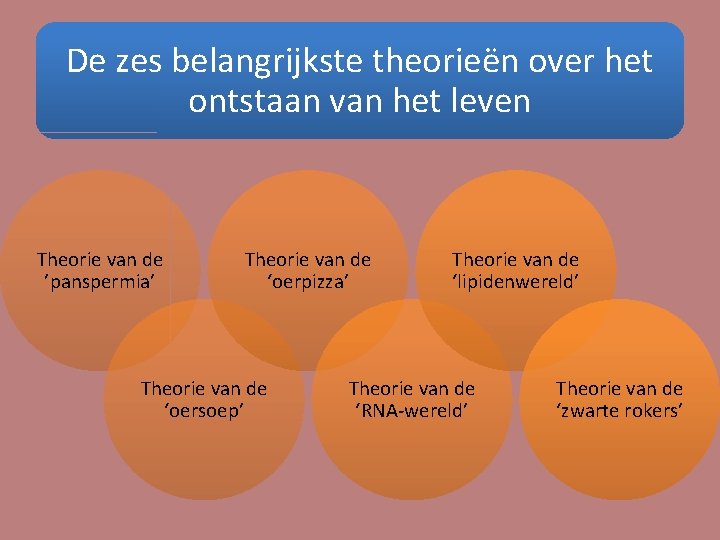 De zes belangrijkste theorieën over het ontstaan van het leven

Theorie van de ’panspermia’

Theorie van de ‘oerpizza’

Theorie van de ‘lipidenwereld’

Theorie van de ‘oersoep’

Theorie van de ‘RNA-wereld’

Theorie van de ‘zwarte rokers’